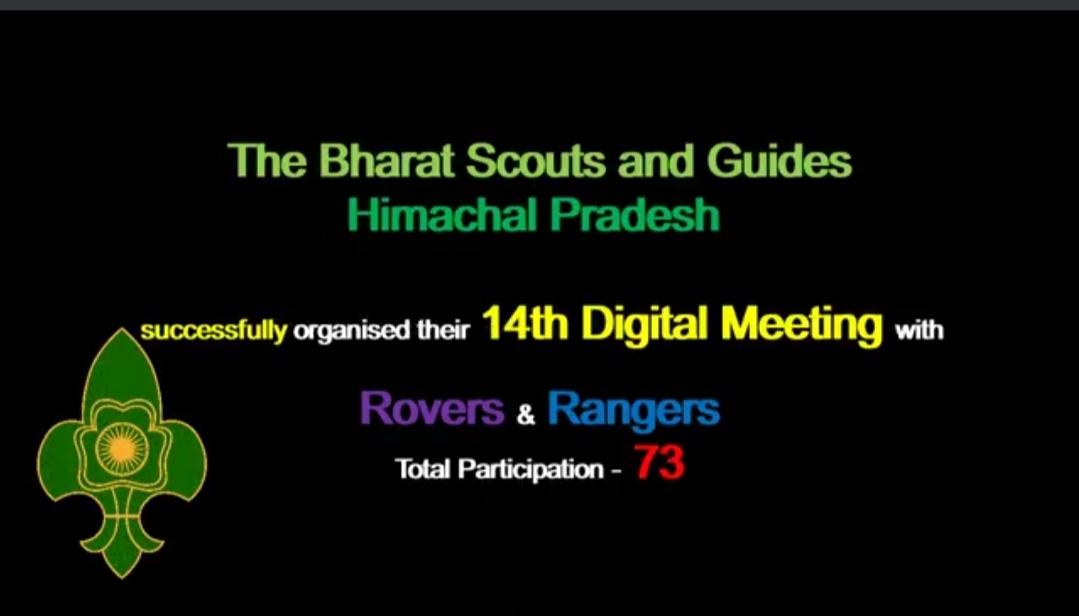 The Bharat Scouts and Guides
Himachal Pradesh

successfully organised their 14th Digital Meeting with

Rovers & Rangers

Total Participation - 73